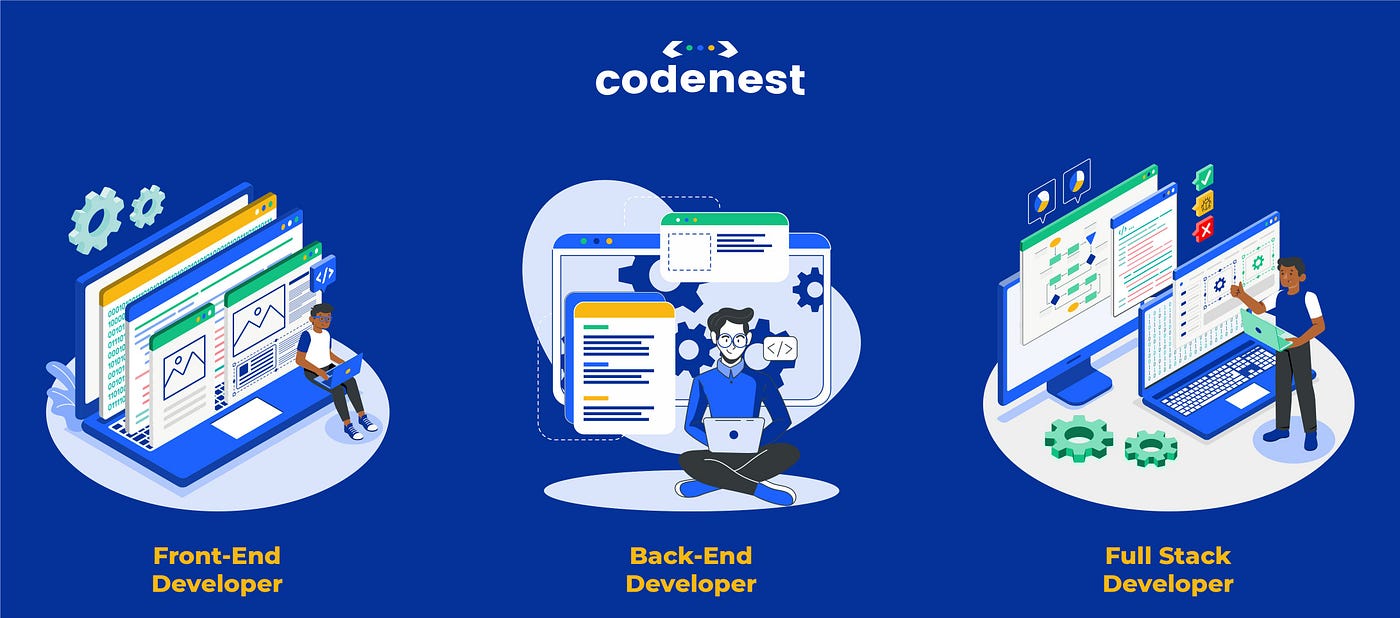 codenest

Front-End Developer

Back-End Developer

Full Stack Developer